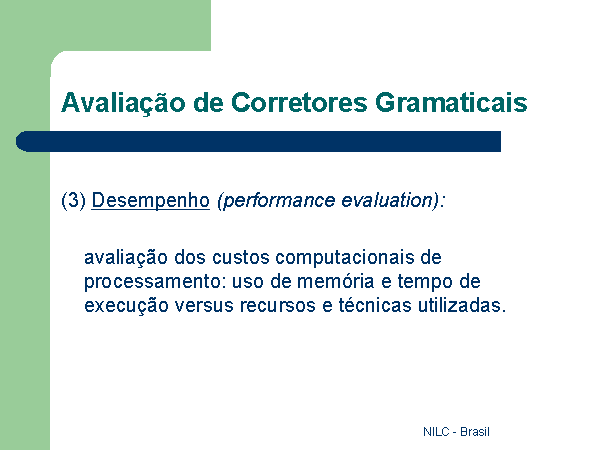 Avaliação de Corretores Gramaticais

(3) Desempenho (performance evaluation):

avaliação dos custos computacionais de processamento: uso de memória e tempo de execução versus recursos e técnicas utilizadas.

NILC - Brasil